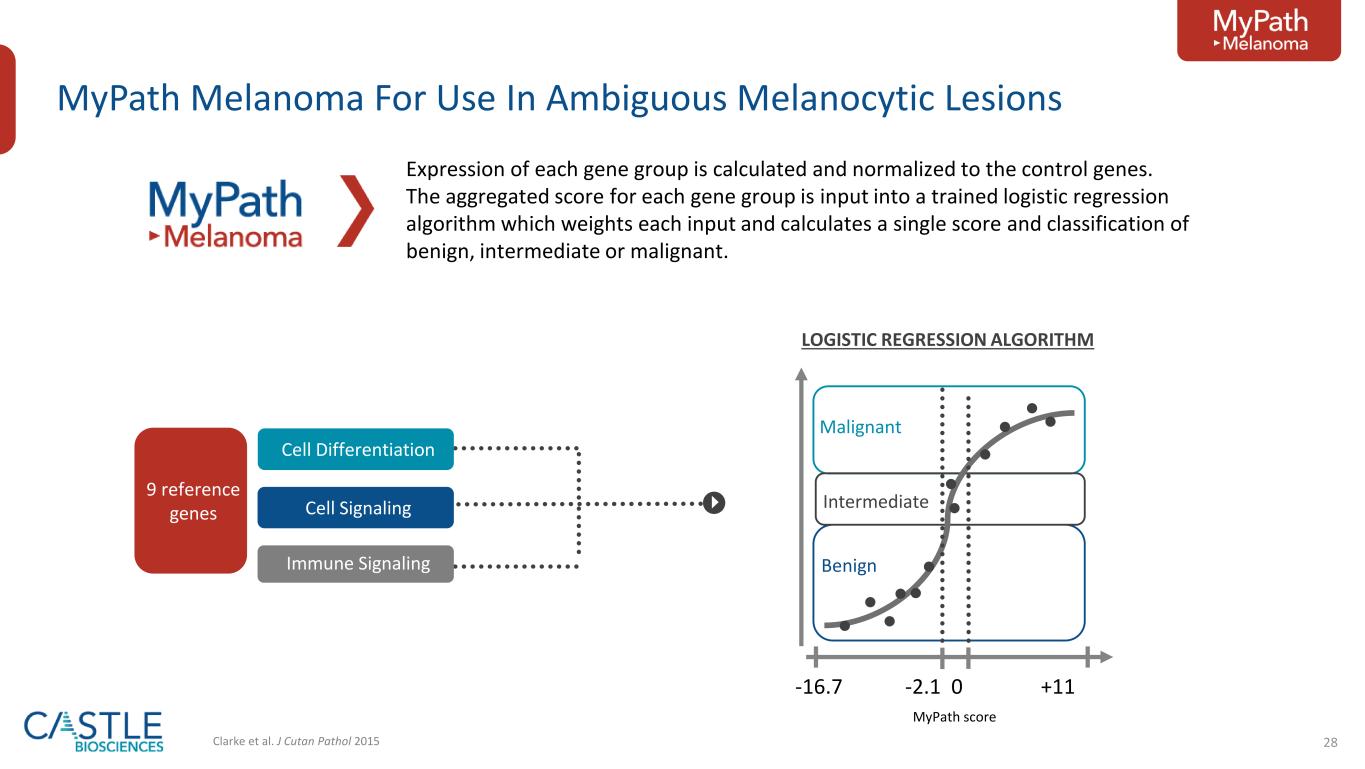 MyPath ▸Melanoma

MyPath Melanoma For Use In Ambiguous Melanocytic Lesions

MyPath ▸Melanoma

Expression of each gene group is calculated and normalized to the control genes. The aggregated score for each gene group is input into a trained logistic regression algorithm which weights each input and calculates a single score and classification of benign, intermediate or malignant.

9 reference genes

Cell Differentiation

Cell Signaling

Immune Signaling

LOGISTIC REGRESSION ALGORITHM

Malignant

Intermediate

Benign

-16.7 -2.1 0 +11

MyPath score

CASTLE BIOSCIENCES

Clarke et al. J Cutan Pathol 2015

28